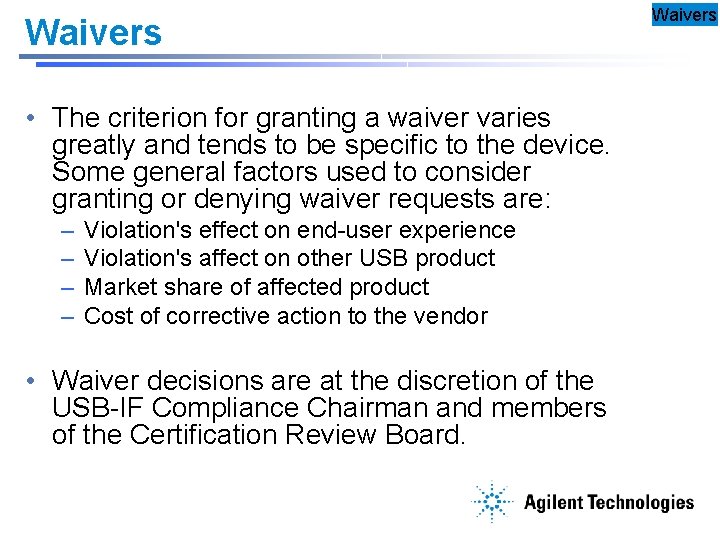 Waivers

Waivers

• The criterion for granting a waiver varies greatly and tends to be specific to the device. Some general factors used to consider granting or denying waiver requests are:
– Violation's effect on end-user experience
– Violation's affect on other USB product
– Market share of affected product
– Cost of corrective action to the vendor

• Waiver decisions are at the discretion of the USB-IF Compliance Chairman and members of the Certification Review Board.

Agilent Technologies